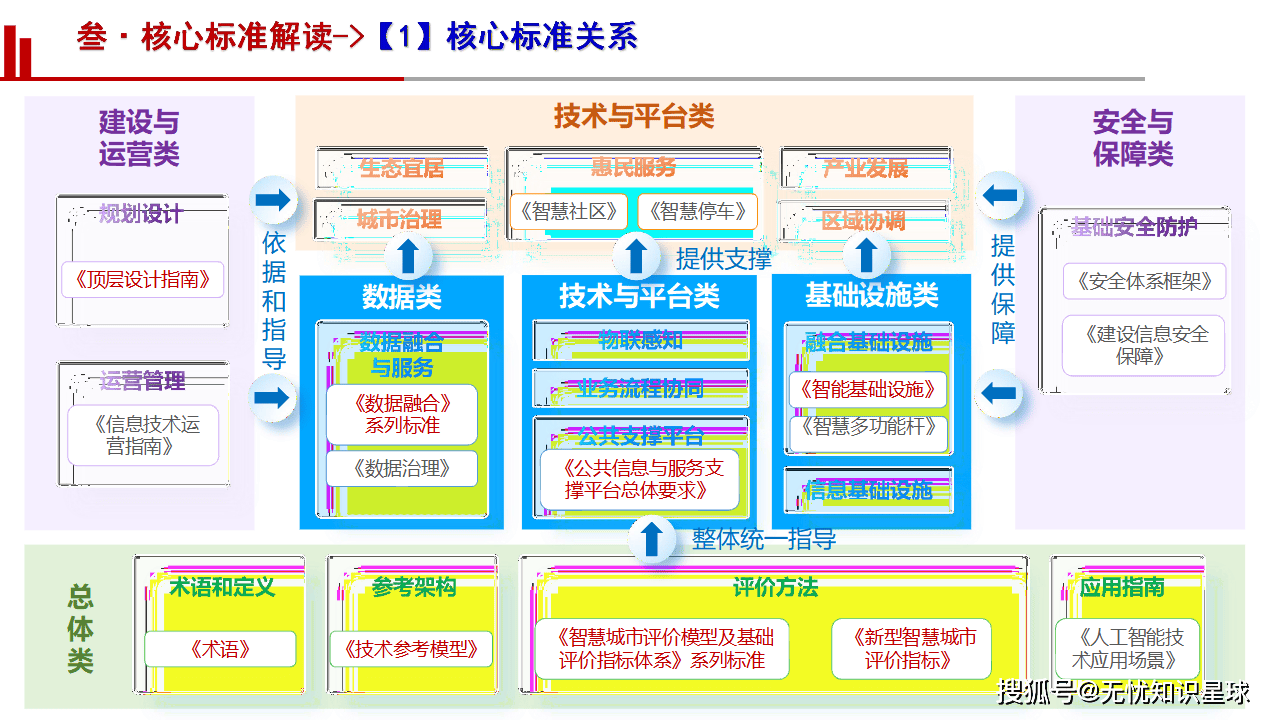 叁 · 核心标准解读->【1】核心标准关系

建设与运营类

规划设计

《顶层设计指南》

运营管理

《信息技术运营指南》

依据和指导

技术与平台类

生态宜居

城市治理

惠民服务

《智慧社区》

《智慧停车》

产业发展

区域协调

提供支撑

数据类

数据融合与服务

《数据融合》系列标准

《数据治理》

技术与平台类

物联感知

业务流程协同

公共支撑平台

《公共信息与服务支撑平台总体要求》

基础设施类

融合基础设施

《智能基础设施》

《智慧多功能杆》

信息基础设施

提供保障

安全与保障类

基础安全防护

《安全体系框架》

《建设信息安全保障》

整体统一指导

总体类

术语和定义

《术语》

参考架构

《技术参考模型》

评价方法

《智慧城市评价模型及基础评价指标体系》系列标准

《新型智慧城市评价指标》

应用指南

《人工智能技术应用场景》

搜狐号@无忧知识星球